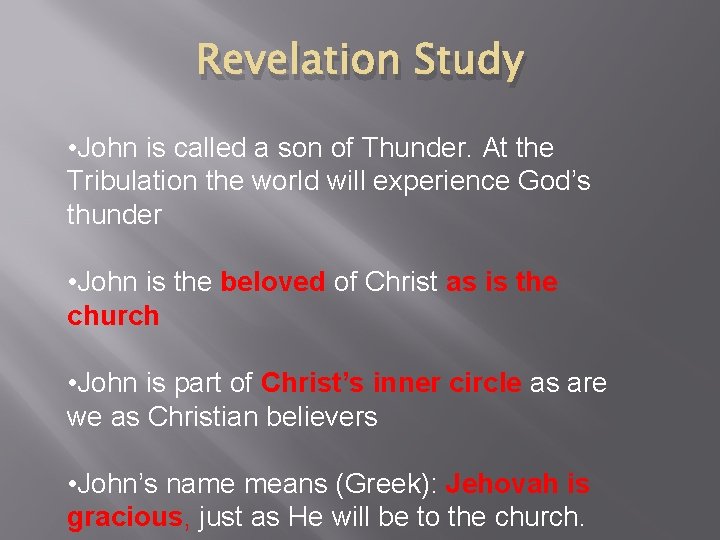 Revelation Study

•John is called a son of Thunder. At the Tribulation the world will experience God’s thunder

•John is the beloved of Christ as is the church

•John is part of Christ’s inner circle as are we as Christian believers

•John’s name means (Greek): Jehovah is gracious, just as He will be to the church.